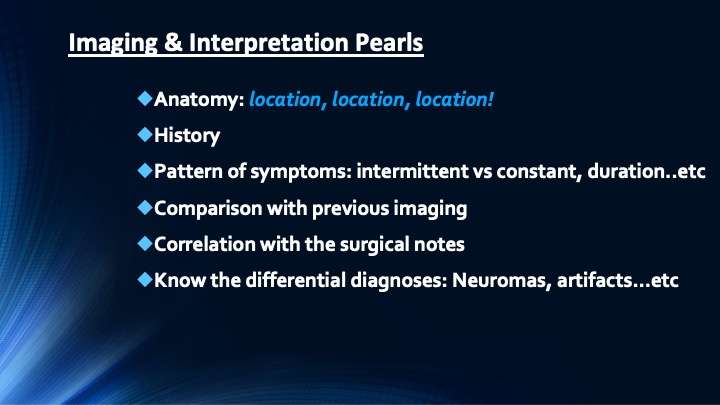 Imaging & Interpretation Pearls

◆Anatomy: location, location, location!

◆History

◆Pattern of symptoms: intermittent vs constant, duration..etc

◆Comparison with previous imaging

◆Correlation with the surgical notes

◆Know the differential diagnoses: Neuromas, artifacts…etc